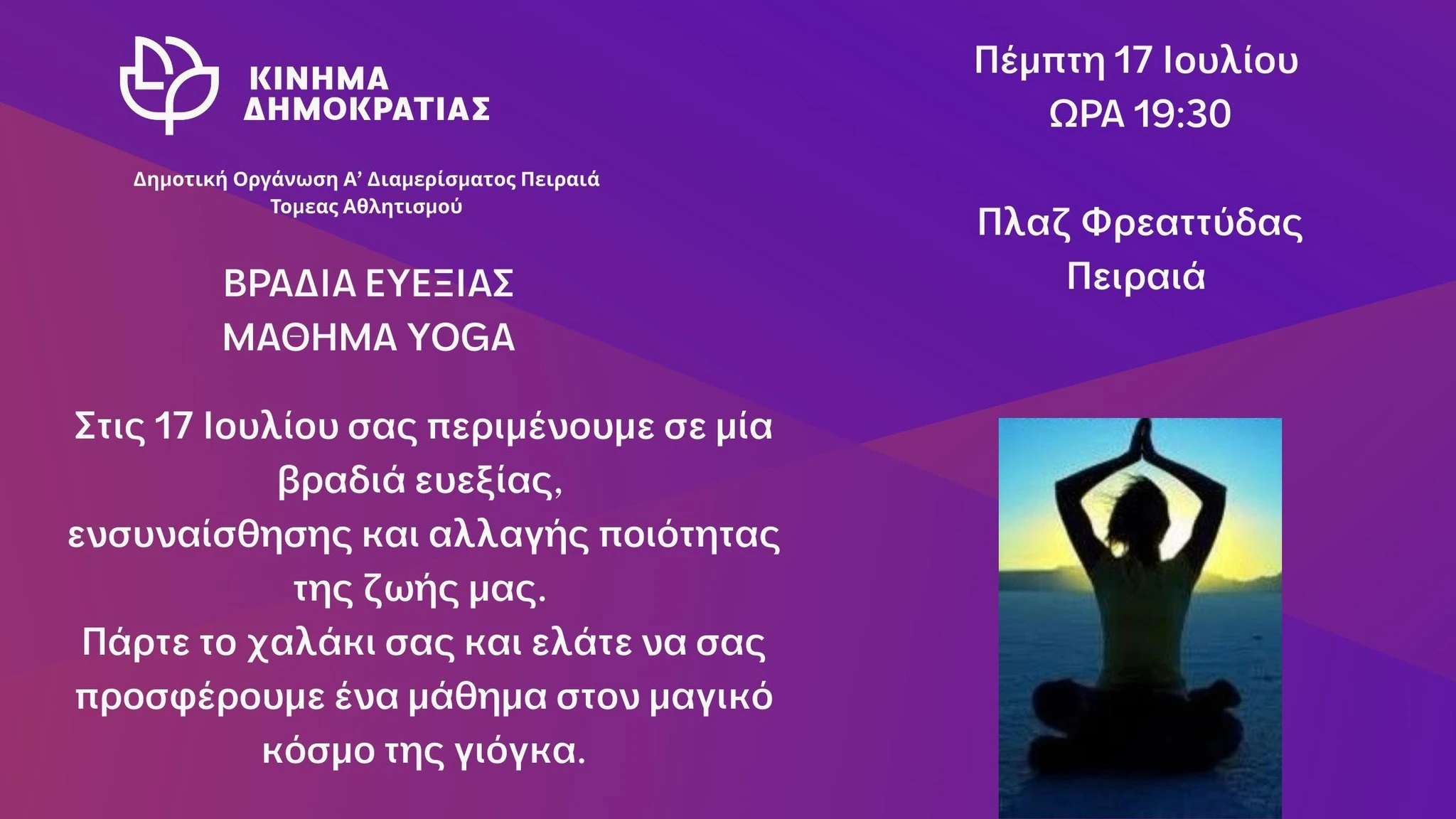 ΚΙΝΗΜΑ ΔΗΜΟΚΡΑΤΙΑΣ

Δημοτική Οργάνωση Α' Διαμερίσματος Πειραιά
Τομεας Αθλητισμού

ΒΡΑΔΙΑ ΕΥΕΞΙΑΣ
ΜΑΘΗΜΑ YOGA

Στις 17 Ιουλίου σας περιμένουμε σε μία βραδιά ευεξίας,
ενσυναίσθησης και αλλαγής ποιότητας της ζωής μας.
Πάρτε το χαλάκι σας και ελάτε να σας προσφέρουμε ένα μάθημα στον μαγικό κόσμο της γιόγκα.

Πέμπτη 17 Ιουλίου
ΩΡΑ 19:30

Πλαζ Φρεαττύδας
Πειραιά